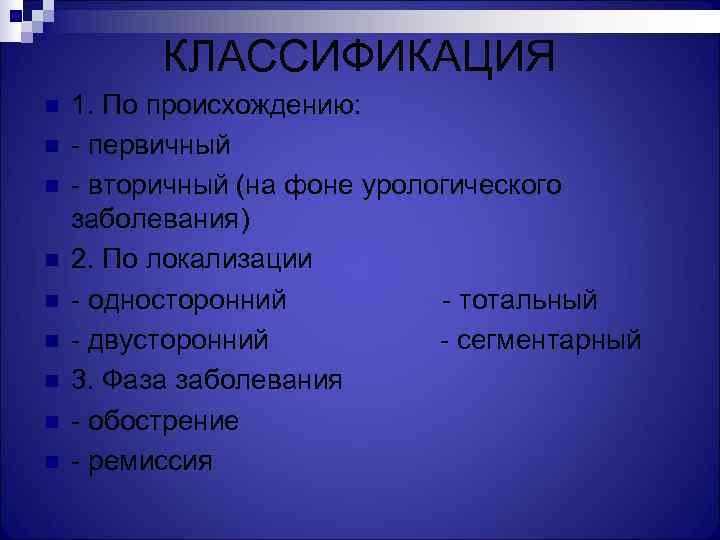 КЛАССИФИКАЦИЯ

1. По происхождению:
- первичный
- вторичный (на фоне урологического заболевания)
2. По локализации
- односторонний - тотальный
- двусторонний - сегментарный
3. Фаза заболевания
- обострение
- ремиссия